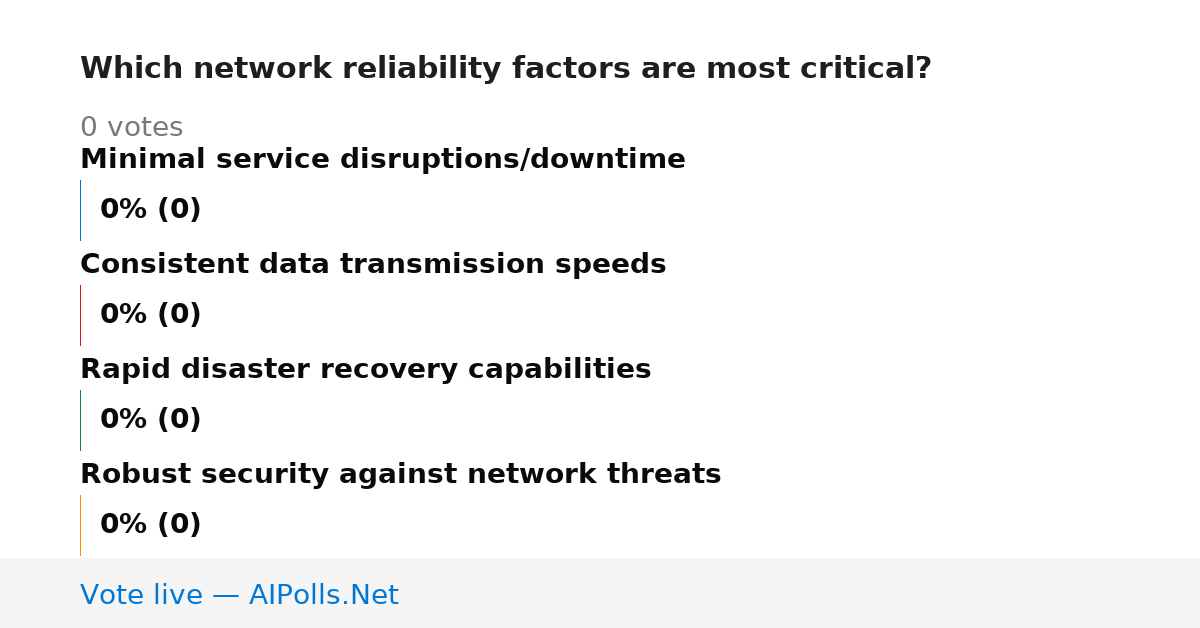 Which network reliability factors are most critical?

0 votes

Minimal service disruptions/downtime

0% (0)

Consistent data transmission speeds

0% (0)

Rapid disaster recovery capabilities

0% (0)

Robust security against network threats

0% (0)

Vote live — AIPolls.Net